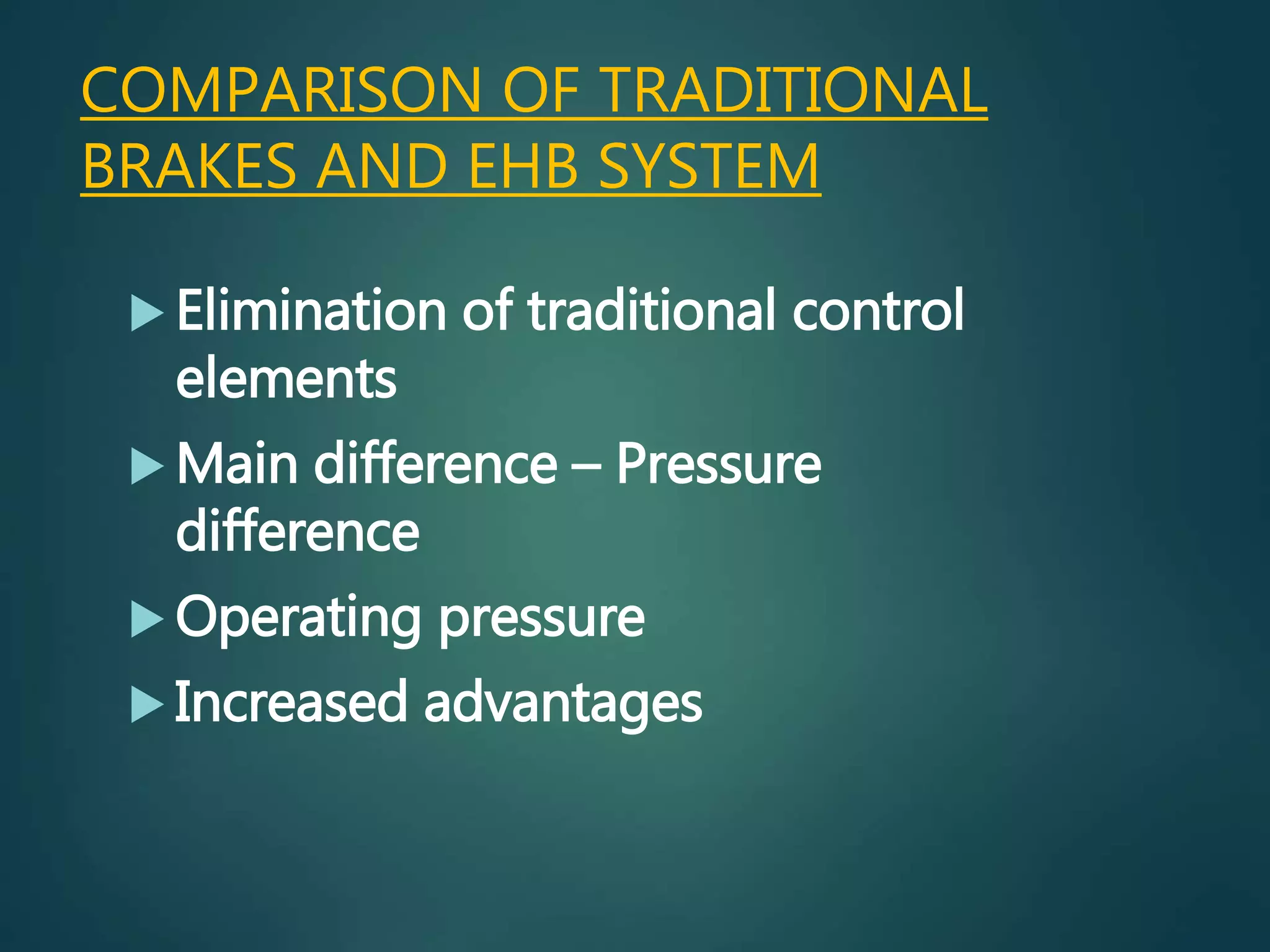 COMPARISON OF TRADITIONAL BRAKES AND EHB SYSTEM

▶ Elimination of traditional control elements

▶ Main difference – Pressure difference

▶ Operating pressure

▶ Increased advantages